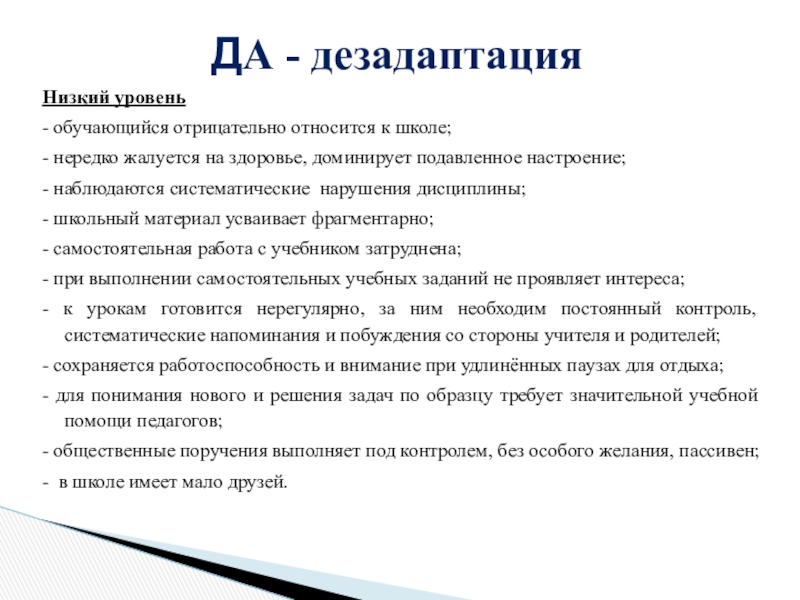 ДА - дезадаптация

Низкий уровень

- обучающийся отрицательно относится к школе;

- нередко жалуется на здоровье, доминирует подавленное настроение;

- наблюдаются систематические нарушения дисциплины;

- школьный материал усваивает фрагментарно;

- самостоятельная работа с учебником затруднена;

- при выполнении самостоятельных учебных заданий не проявляет интереса;

- к урокам готовится нерегулярно, за ним необходим постоянный контроль, систематические напоминания и побуждения со стороны учителя и родителей;

- сохраняется работоспособность и внимание при удлинённых паузах для отдыха;

- для понимания нового и решения задач по образцу требует значительной учебной помощи педагогов;

- общественные поручения выполняет под контролем, без особого желания, пассивен;

- в школе имеет мало друзей.